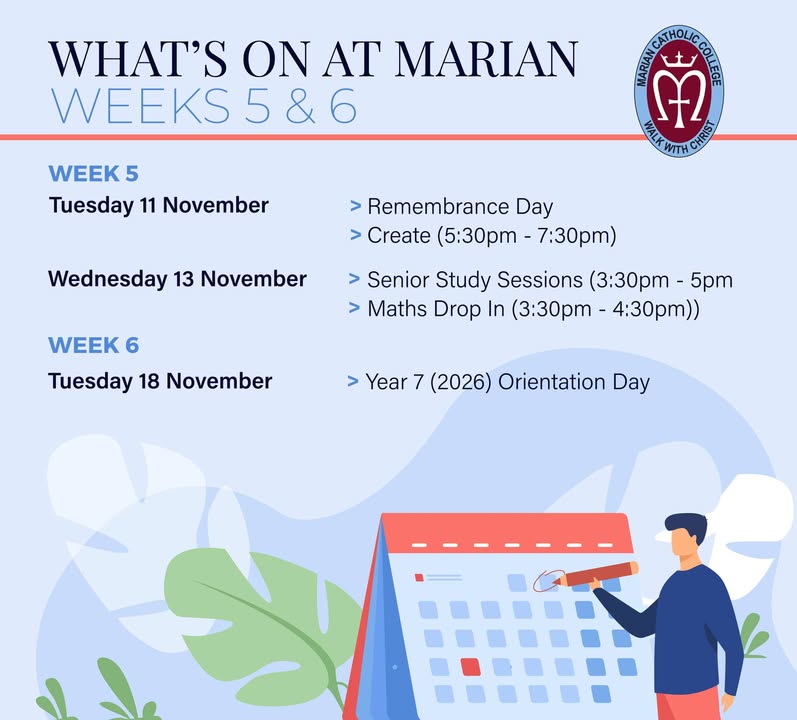 WHAT'S ON AT MARIAN
WEEKS 5 & 6

MARIAN CATHOLIC COLLEGE
WALK WITH CHRIST

WEEK 5

Tuesday 11 November
> Remembrance Day
> Create (5:30pm - 7:30pm)

Wednesday 13 November
> Senior Study Sessions (3:30pm - 5pm
> Maths Drop In (3:30pm - 4:30pm))

WEEK 6

Tuesday 18 November
> Year 7 (2026) Orientation Day